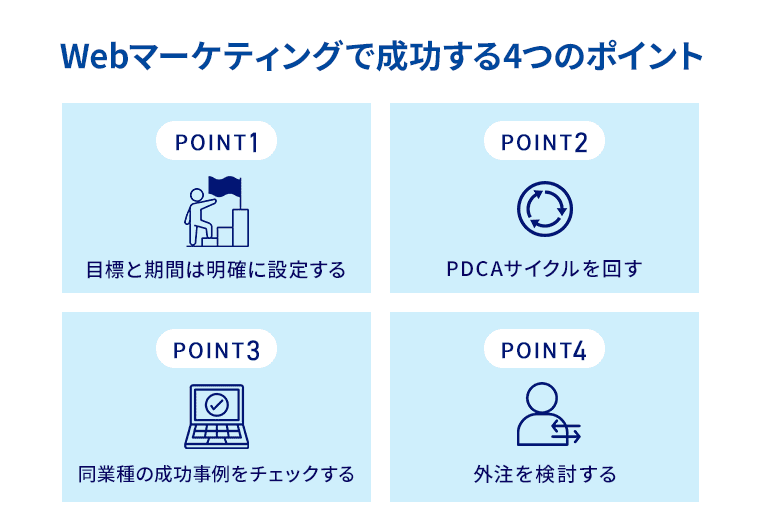 Webマーケティングで成功する4つのポイント

POINT1

目標と期間は明確に設定する

POINT2

PDCAサイクルを回す

POINT3

同業種の成功事例をチェックする

POINT4

外注を検討する